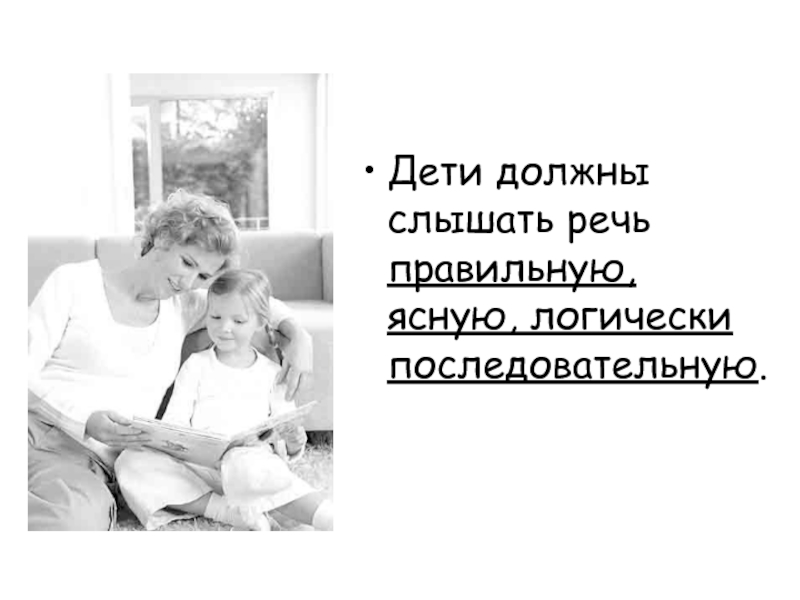 • Дети должны слышать речь правильную, ясную, логически последовательную.